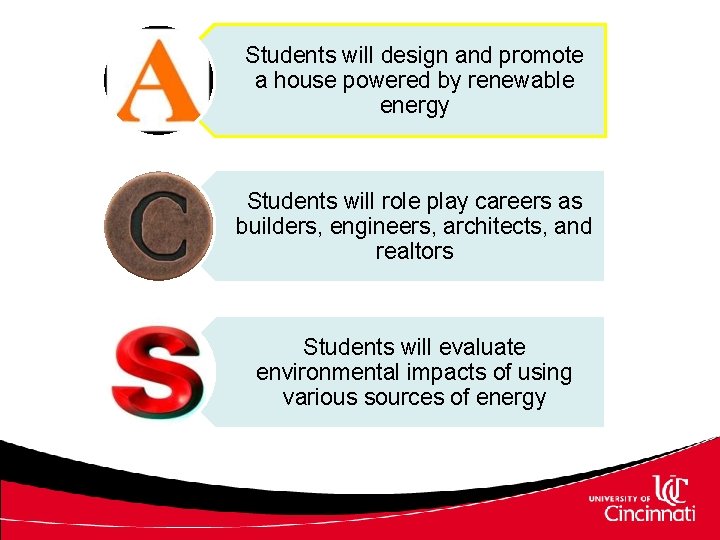 A

Students will design and promote a house powered by renewable energy

C

Students will role play careers as builders, engineers, architects, and realtors

S

Students will evaluate environmental impacts of using various sources of energy

UNIVERSITY OF UC Cincinnati